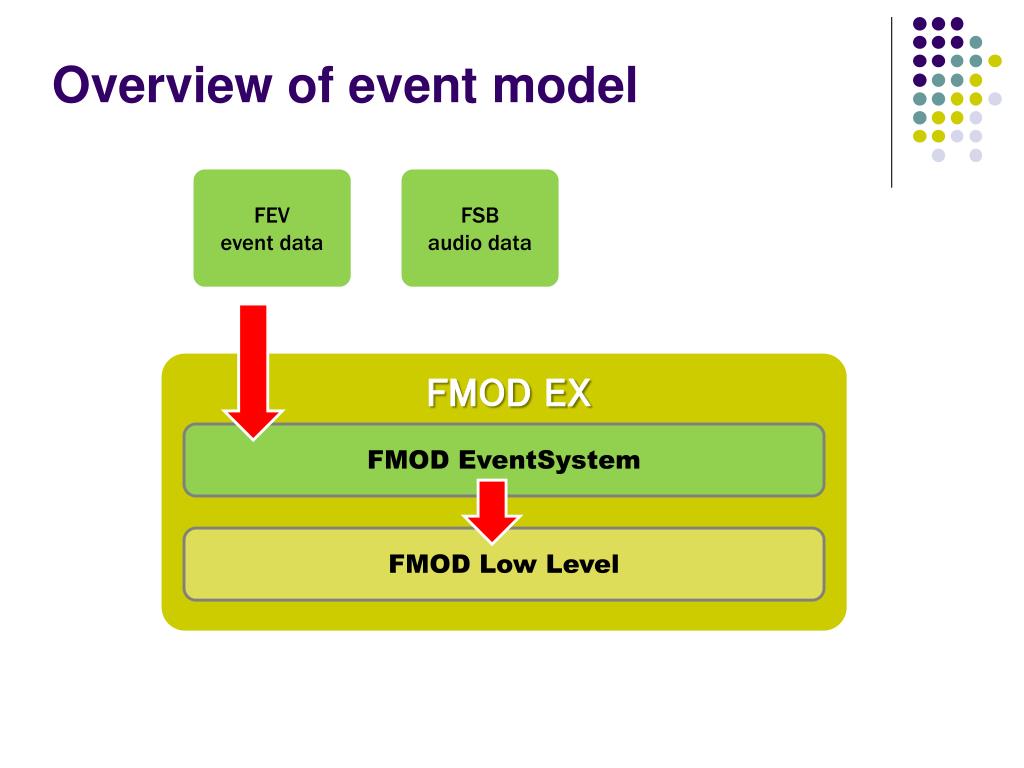 Overview of event model

FEV
event data

FSB
audio data

FMOD EX

FMOD EventSystem

FMOD Low Level